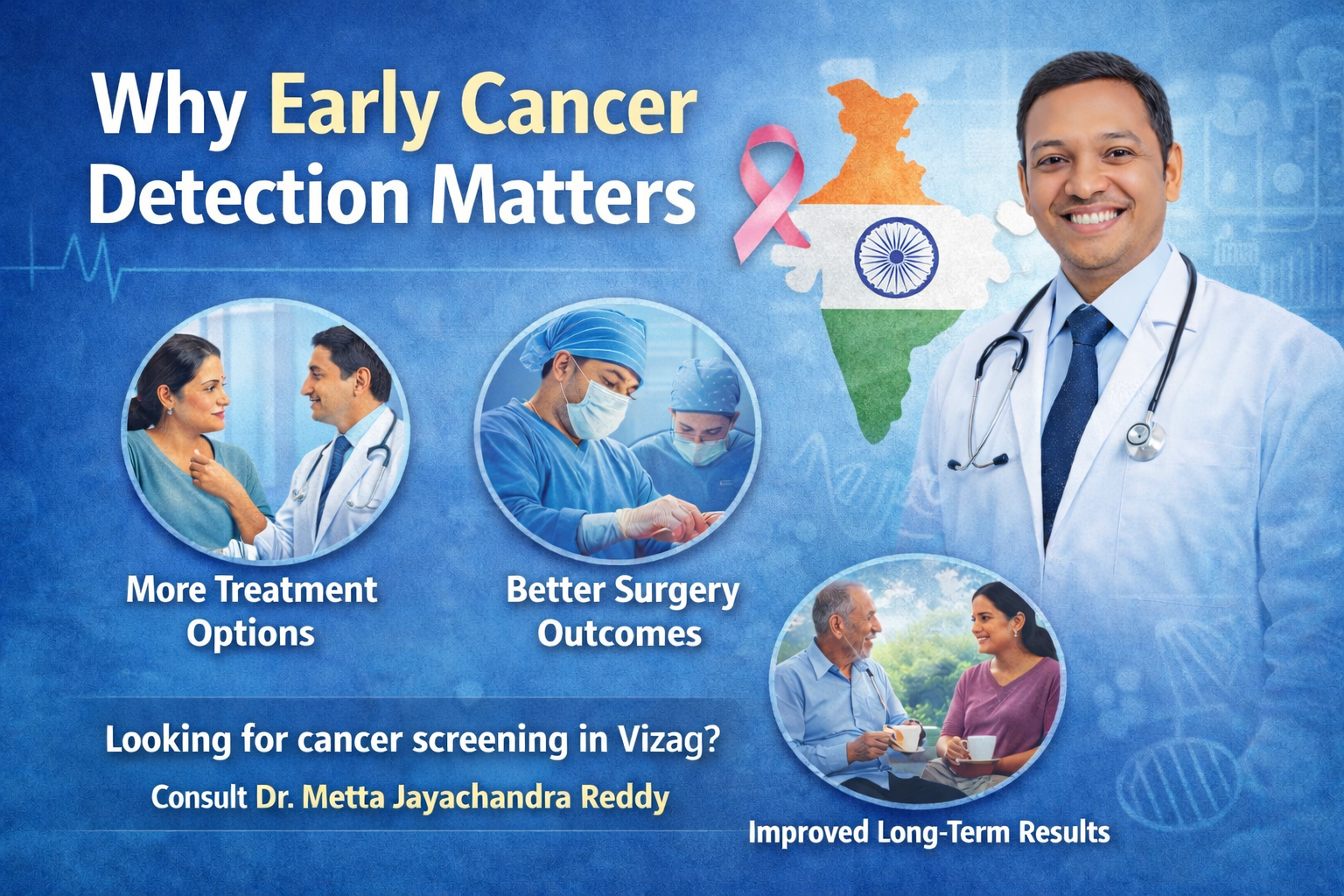 Why Early Cancer Detection Matters

More Treatment Options

Better Surgery Outcomes

Looking for cancer screening in Vizag?

Consult Dr. Metta Jayachandra Reddy

Improved Long-Term Results